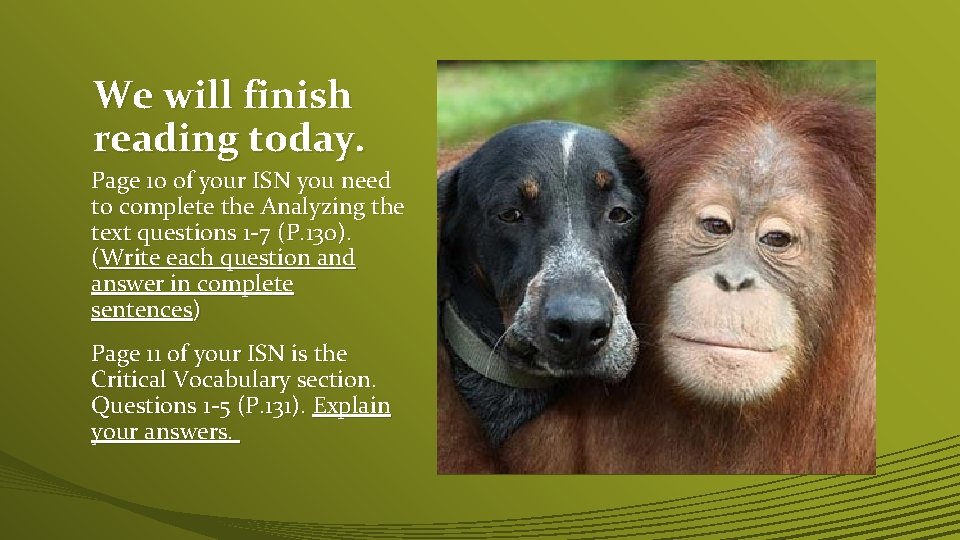 We will finish reading today.

Page 10 of your ISN you need to complete the Analyzing the text questions 1-7 (P.130). (Write each question and answer in complete sentences)

Page 11 of your ISN is the Critical Vocabulary section. Questions 1-5 (P.131). Explain your answers.